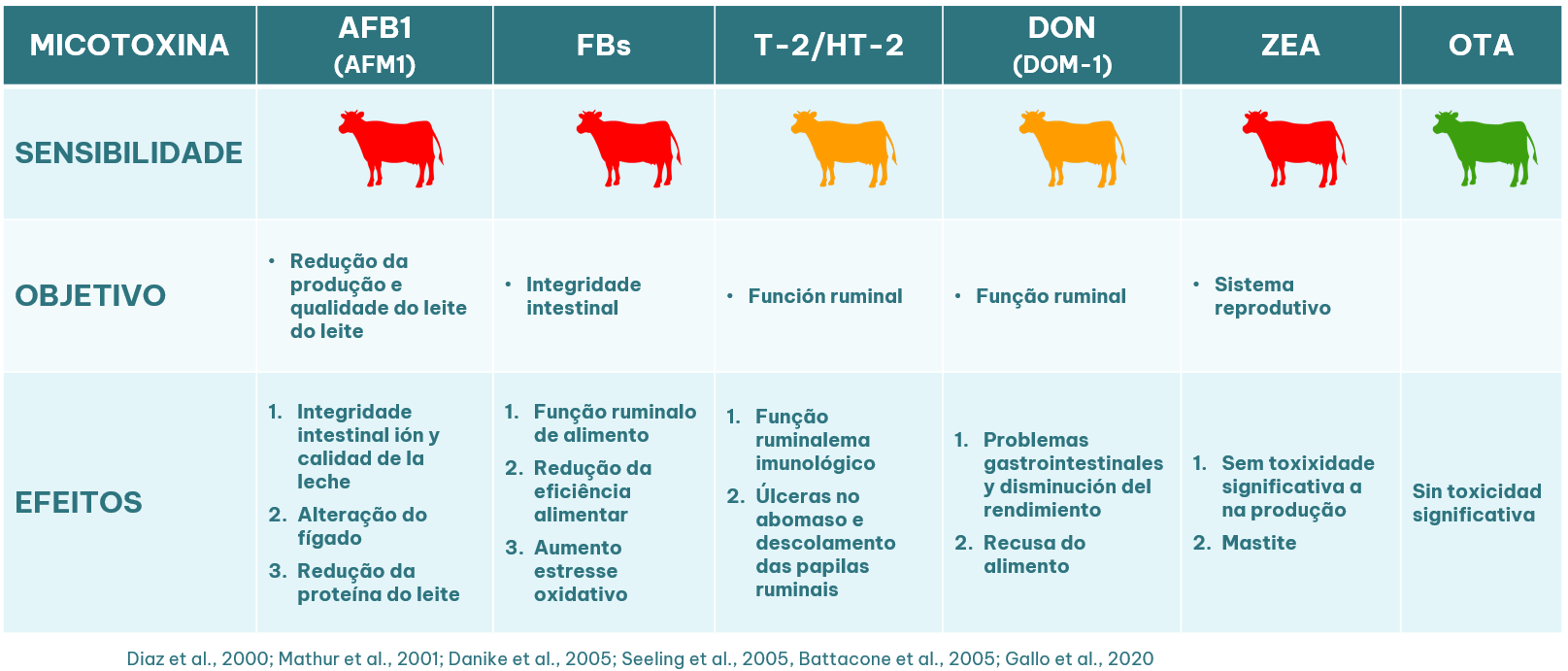 | MICOTOXINA | AFB1 (AFM1) | FBs | T-2/HT-2 | DON (DOM-1) | ZEA | OTA |
|---|---|---|---|---|---|---|
| SENSIBILIDADE | | | | | | |
| OBJETIVO | • Redução da produção e qualidade do leite do leite | • Integridade intestinal | • Función ruminal | • Função ruminal | • Sistema reprodutivo | |
| EFEITOS | 1. Integridade intestinal ión y calidad de la leche 2. Alteração do fígado 3. Redução da proteína do leite | 1. Função ruminalo de alimento 2. Redução da eficiência alimentar 3. Aumento estresse oxidativo | 1. Função ruminalema imunológico 2. Úlceras no abomaso e descolamento das papilas ruminais | 1. Problemas gastrointestinales y disminución del rendimiento 2. Recusa do alimento | 1. Sem toxixidade significativa a na produção 2. Mastite | Sin toxicidad significativa |

Diaz et al., 2000; Mathur et al., 2001; Danike et al., 2005; Seeling et al., 2005, Battacone et al., 2005; Gallo et al., 2020